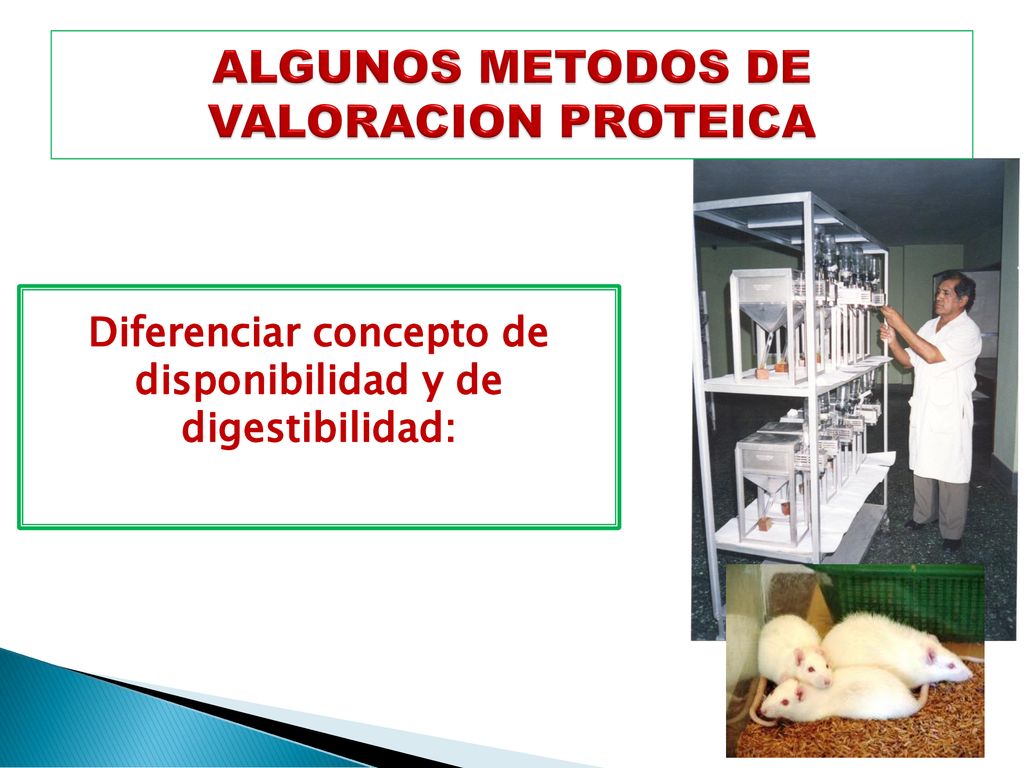 ALGUNOS METODOS DE VALORACION PROTEICA

Diferenciar concepto de disponibilidad y de digestibilidad: